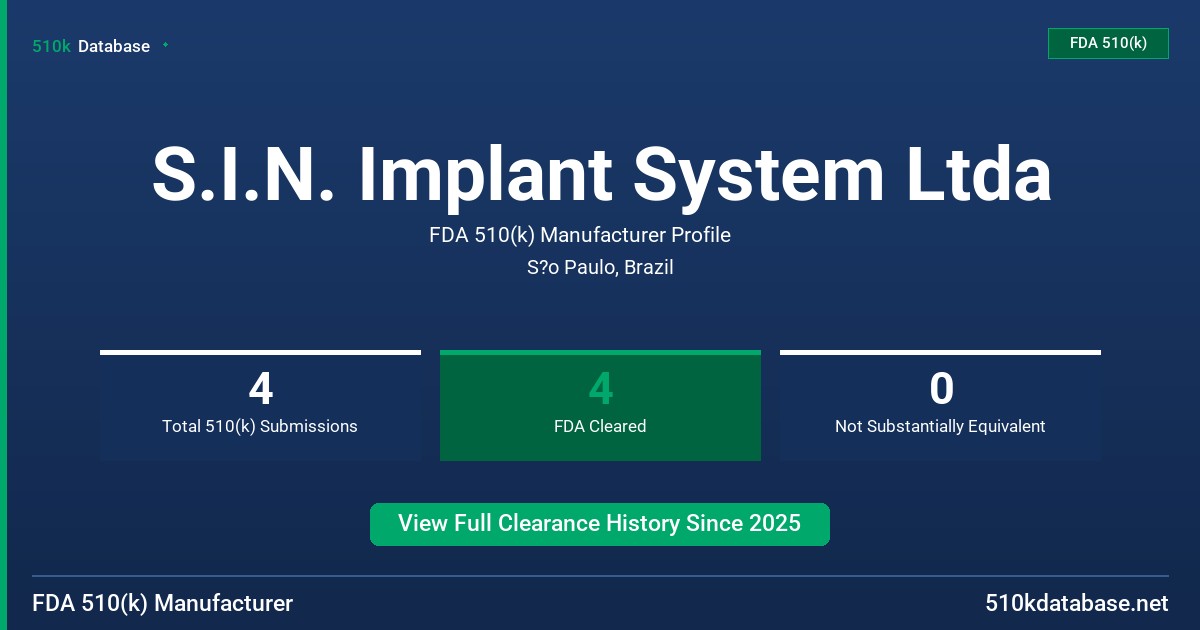 510k Database

FDA 510(k)

S.I.N. Implant System Ltda

FDA 510(k) Manufacturer Profile

S?o Paulo, Brazil

4
Total 510(k) Submissions

4
FDA Cleared

0
Not Substantially Equivalent

View Full Clearance History Since 2025

FDA 510(k) Manufacturer

510kdatabase.net